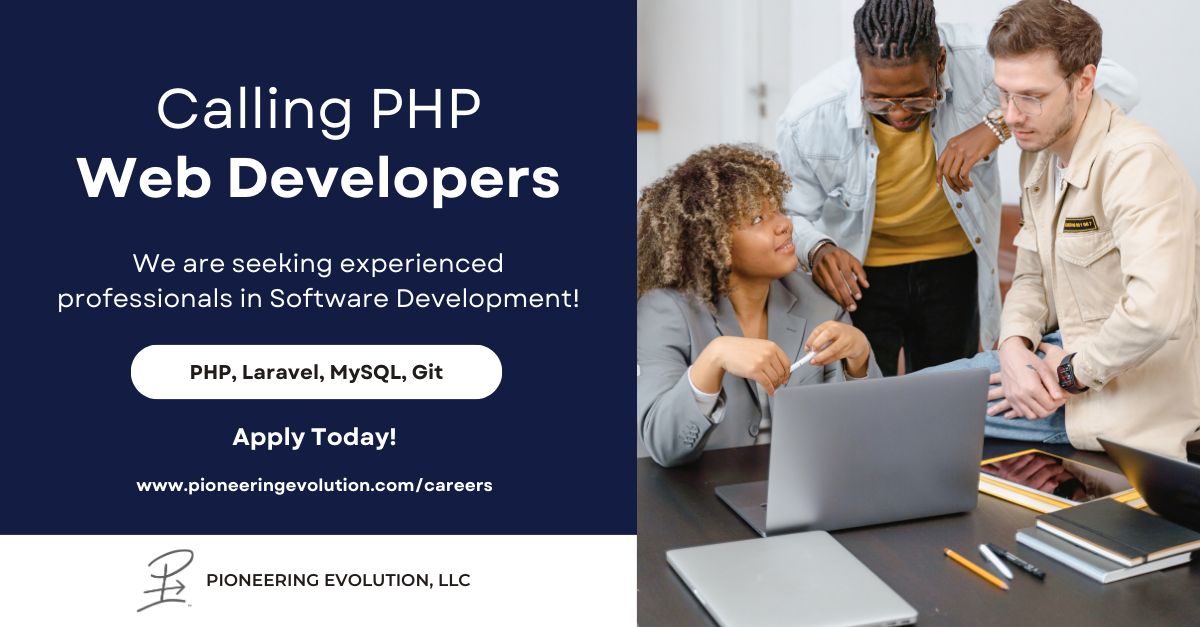 Calling PHP
Web Developers

We are seeking experienced professionals in Software Development!

PHP, Laravel, MySQL, Git

Apply Today!

www.pioneeringevolution.com/careers

PIONEERING EVOLUTION, LLC